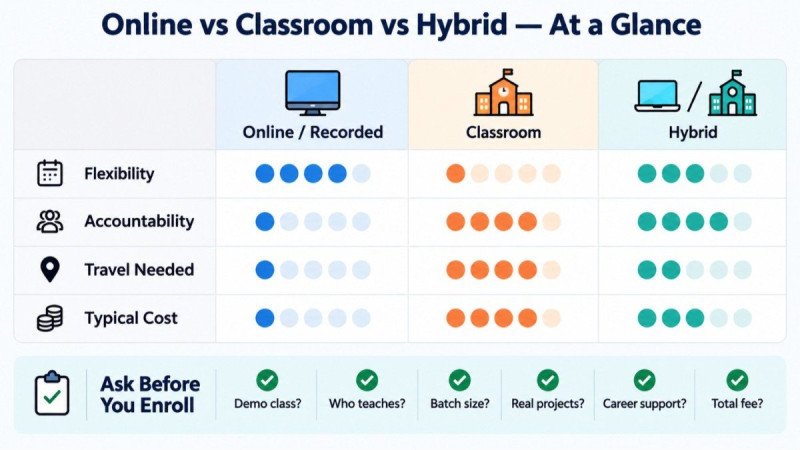 Online vs Classroom vs Hybrid — At a Glance

| | Online / Recorded | Classroom | Hybrid |
|---|---|---|---|
| Flexibility | | | |
| Accountability | | | |
| Travel Needed | | | |
| Typical Cost | | | |

Ask Before You Enroll

Demo class?

Who teaches?

Batch size?

Real projects?

Career support?

Total fee?